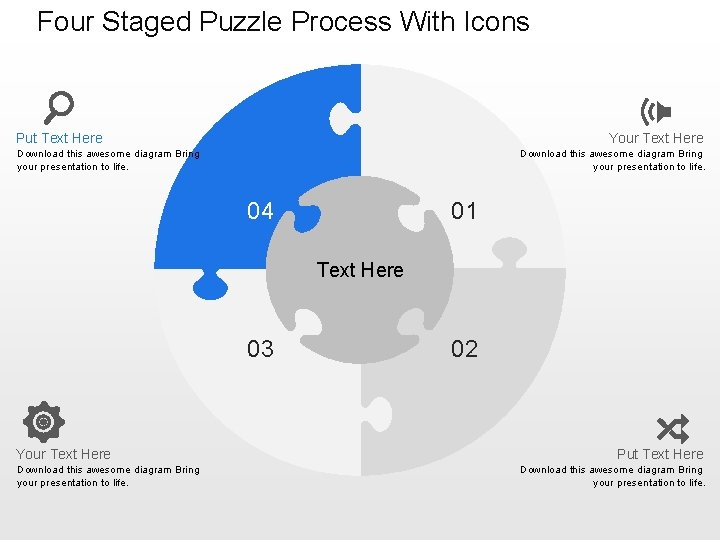 Four Staged Puzzle Process With Icons

Put Text Here
Download this awesome diagram Bring your presentation to life.

Your Text Here
Download this awesome diagram Bring your presentation to life.

04

01

Text Here

03

02

Your Text Here
Download this awesome diagram Bring your presentation to life.

Put Text Here
Download this awesome diagram Bring your presentation to life.